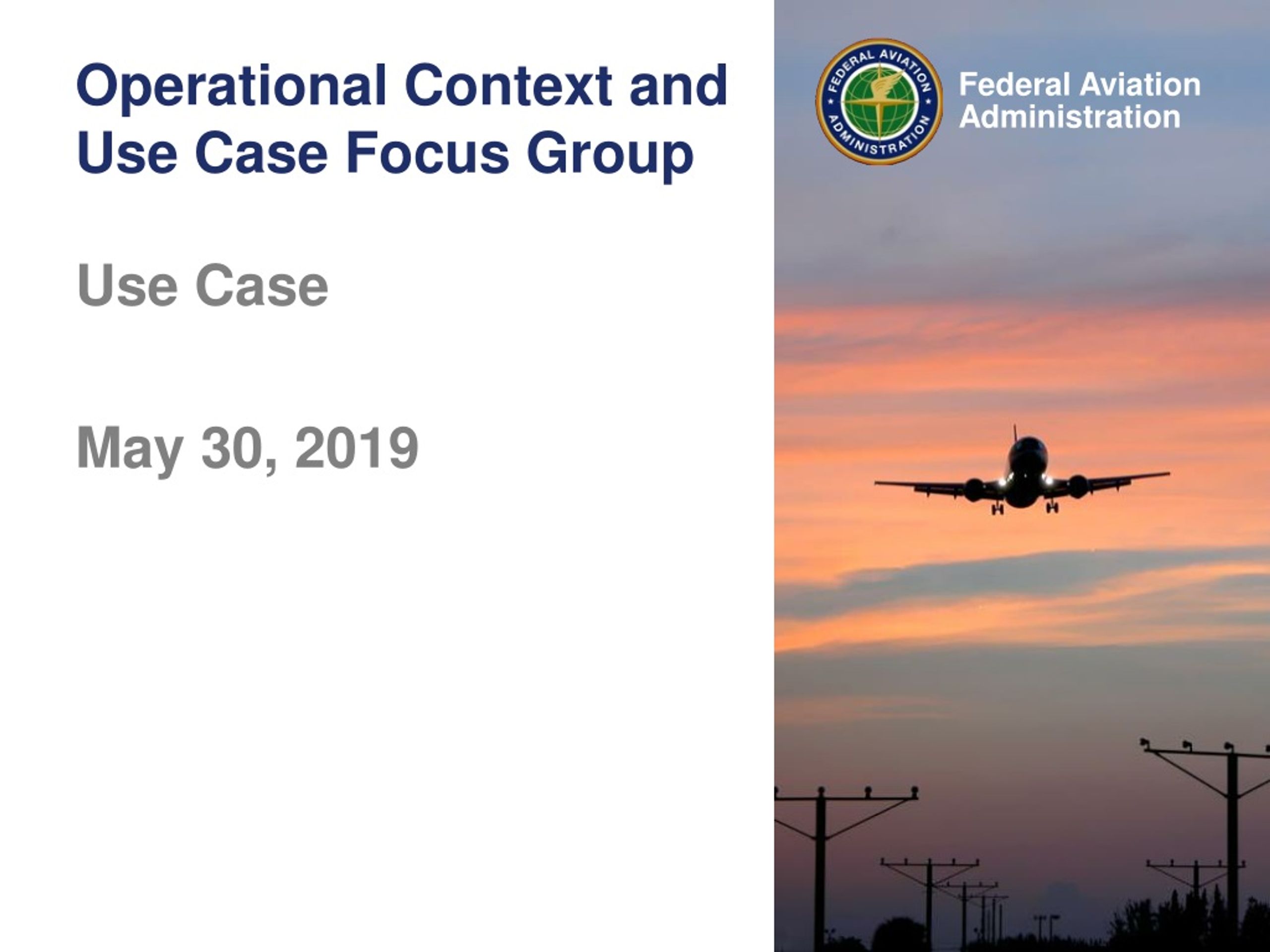 Operational Context and Use Case Focus Group

Use Case

May 30, 2019

FEDERAL AVIATION ADMINISTRATION

Federal Aviation Administration